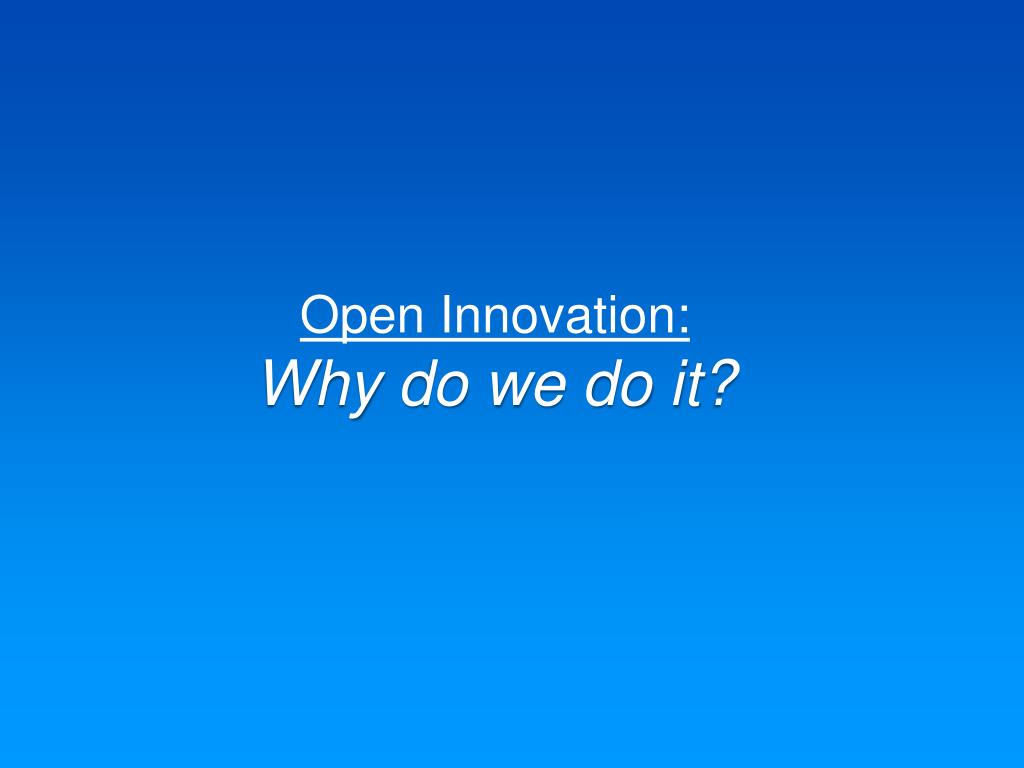 Open Innovation:
Why do we do it?